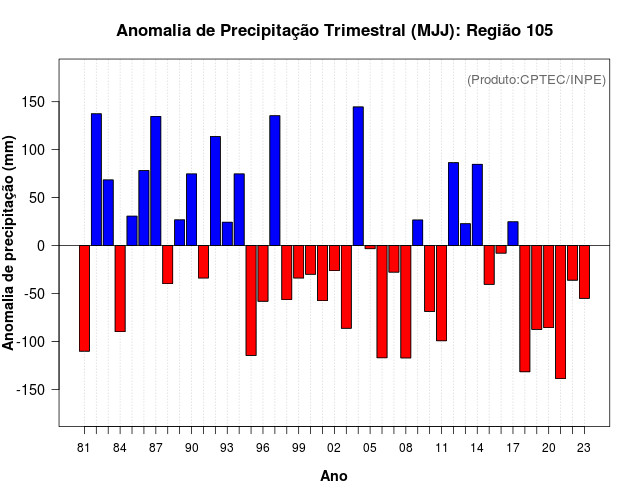 Anomalia de Precipitação Trimestral (MJJ): Região 105

(Produto:CPTEC/INPE)

Anomalia de precipitação (mm)

150
100
50
0
-50
-100
-150

81 84 87 90 93 96 99 02 05 08 11 14 17 20 23

Ano